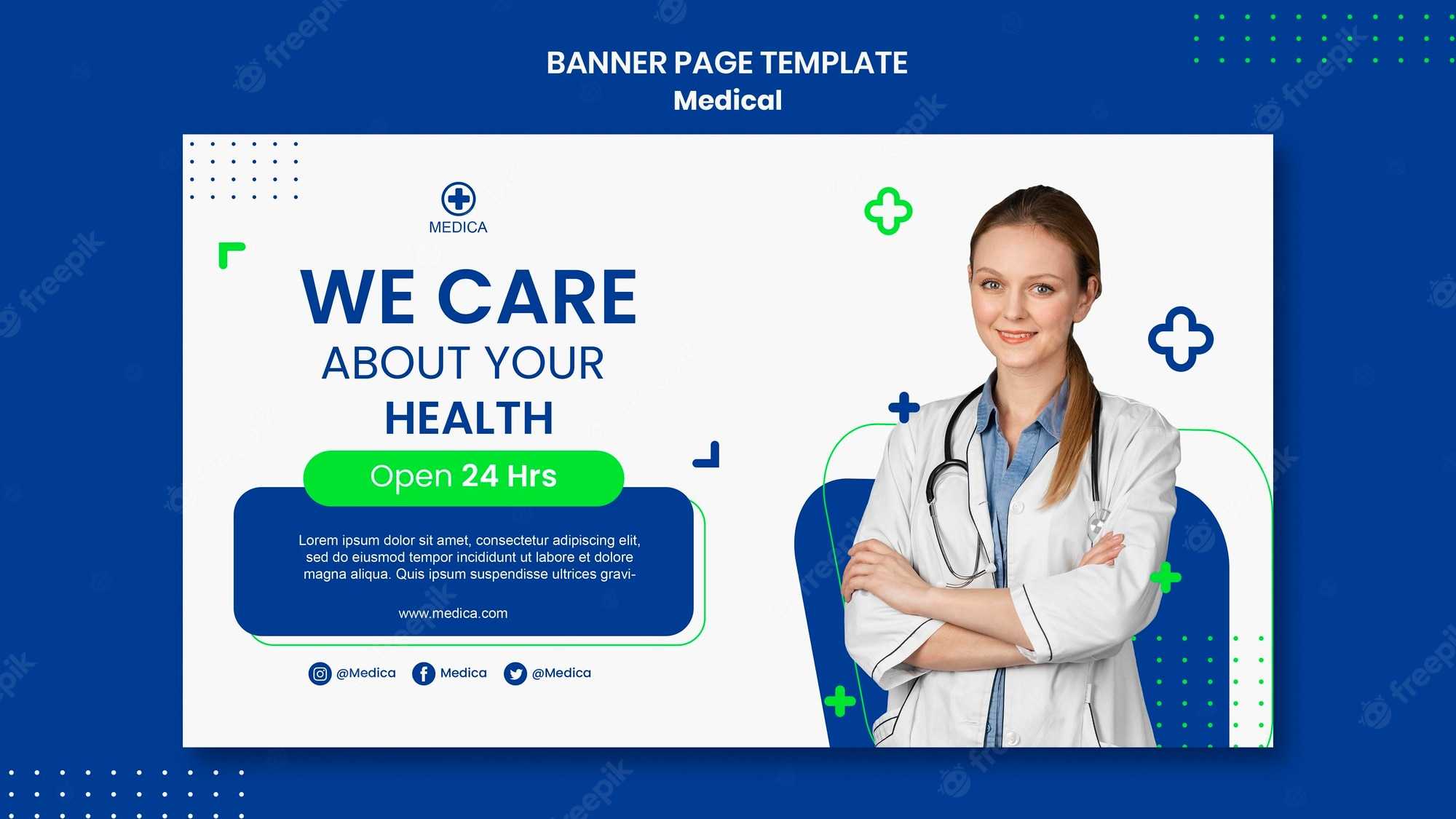 BANNER PAGE TEMPLATE
Medical

MEDICA

WE CARE
ABOUT YOUR
HEALTH

Open 24 Hrs

Lorem ipsum dolor sit amet, consectetur adipiscing elit, sed do eiusmod tempor incididunt ut labore et dolore magna aliqua. Quis ipsum suspendisse ultrices gravi-

www.medica.com

@Medica Medica @Medica

freepik